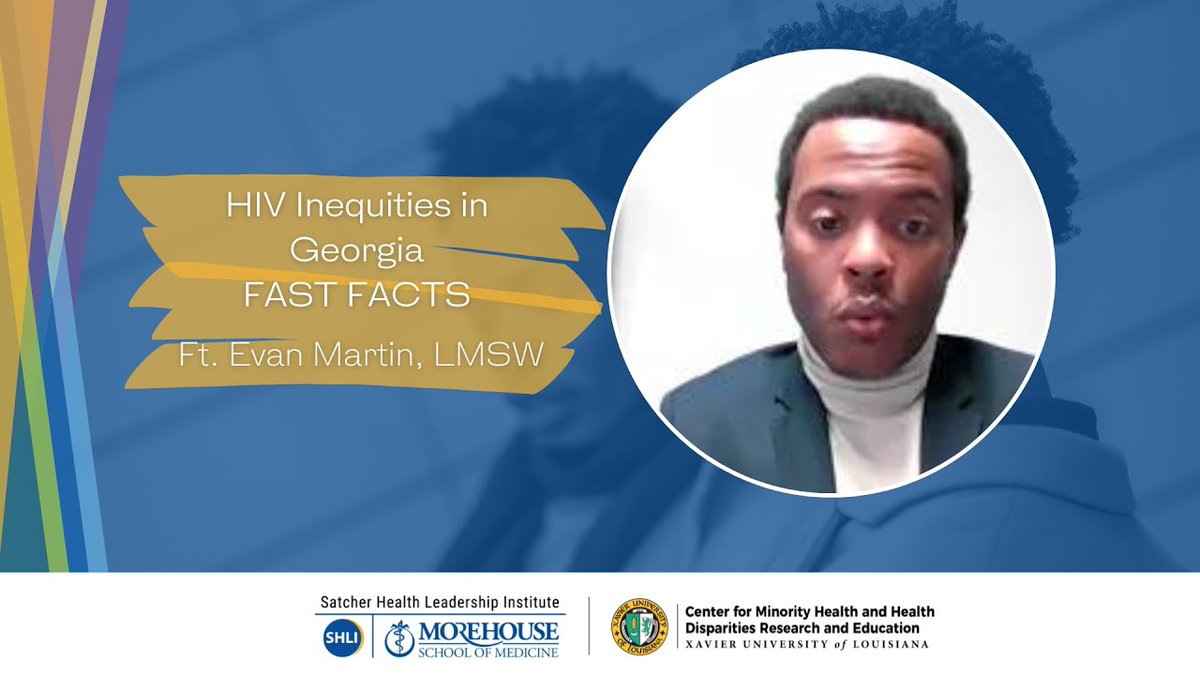 HIV Inequities in Georgia
FAST FACTS
Ft. Evan Martin, LMSW

Satcher Health Leadership Institute
SHLI
MOREHOUSE
SCHOOL OF MEDICINE

XAVIER UNIVERSITY OF LOUISIANA
Center for Minority Health and Health Disparities Research and Education
XAVIER UNIVERSITY of LOUISIANA